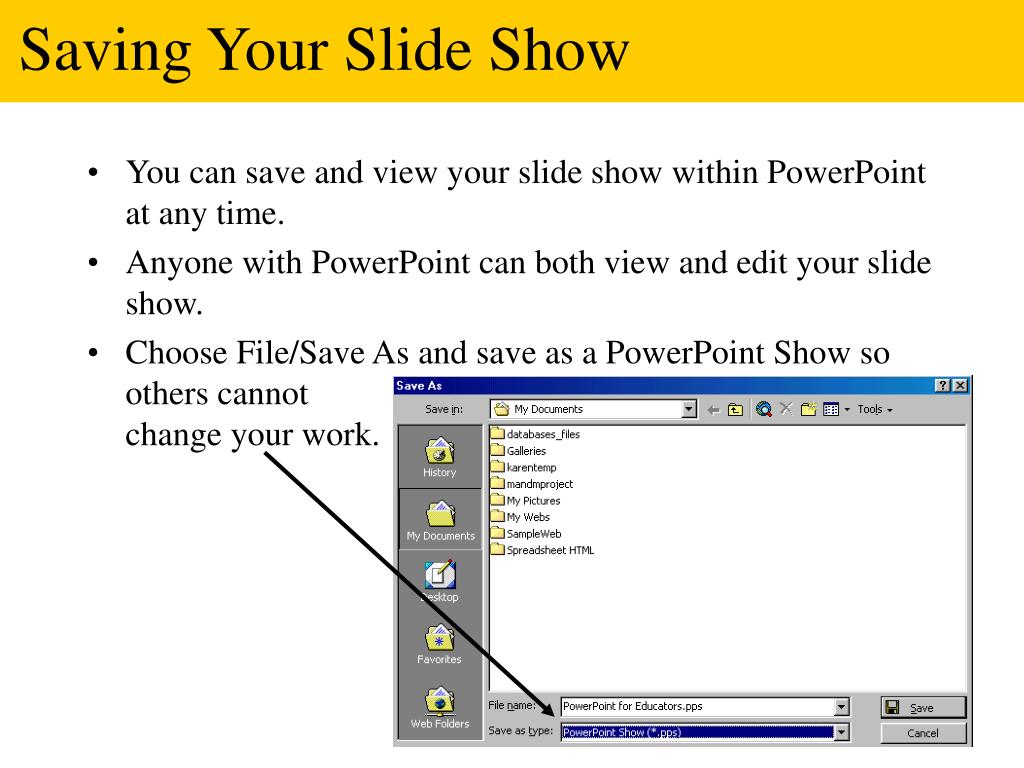 Saving Your Slide Show

• You can save and view your slide show within PowerPoint at any time.

• Anyone with PowerPoint can both view and edit your slide show.

• Choose File/Save As and save as a PowerPoint Show so others cannot change your work.

Save As

Save in: My Documents

Tools

History

My Documents

Desktop

Favorites

Web Folders

databases_files
Galleries
karentemp
mandmproject
My Pictures
My Webs
SampleWeb
Spreadsheet HTML

File name: PowerPoint for Educators.pps

Save as type: PowerPoint Show (*.pps)

Save

Cancel